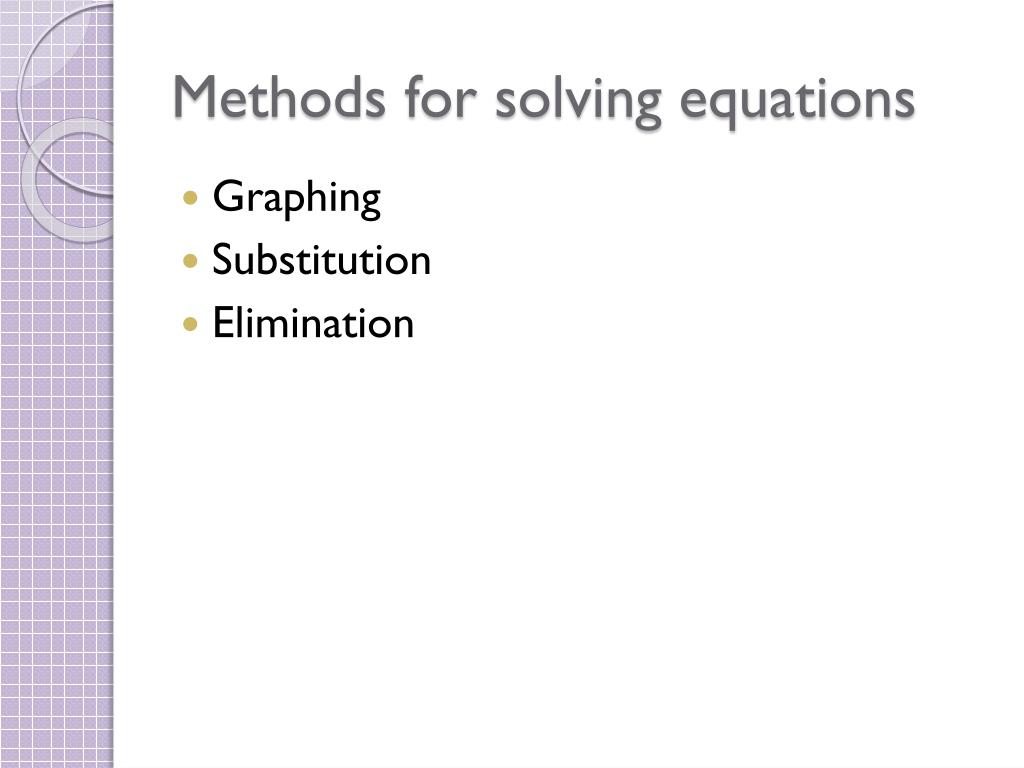 Methods for solving equations

- Graphing
- Substitution
- Elimination